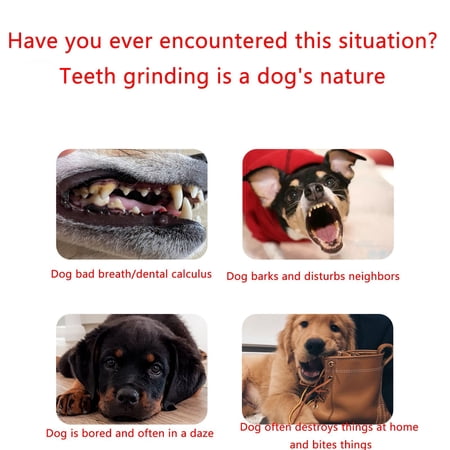 Have you ever encountered this situation?
Teeth grinding is a dog's nature

Dog bad breath/dental calculus

Dog barks and disturbs neighbors

Dog is bored and often in a daze

Dog often destroys things at home and bites things